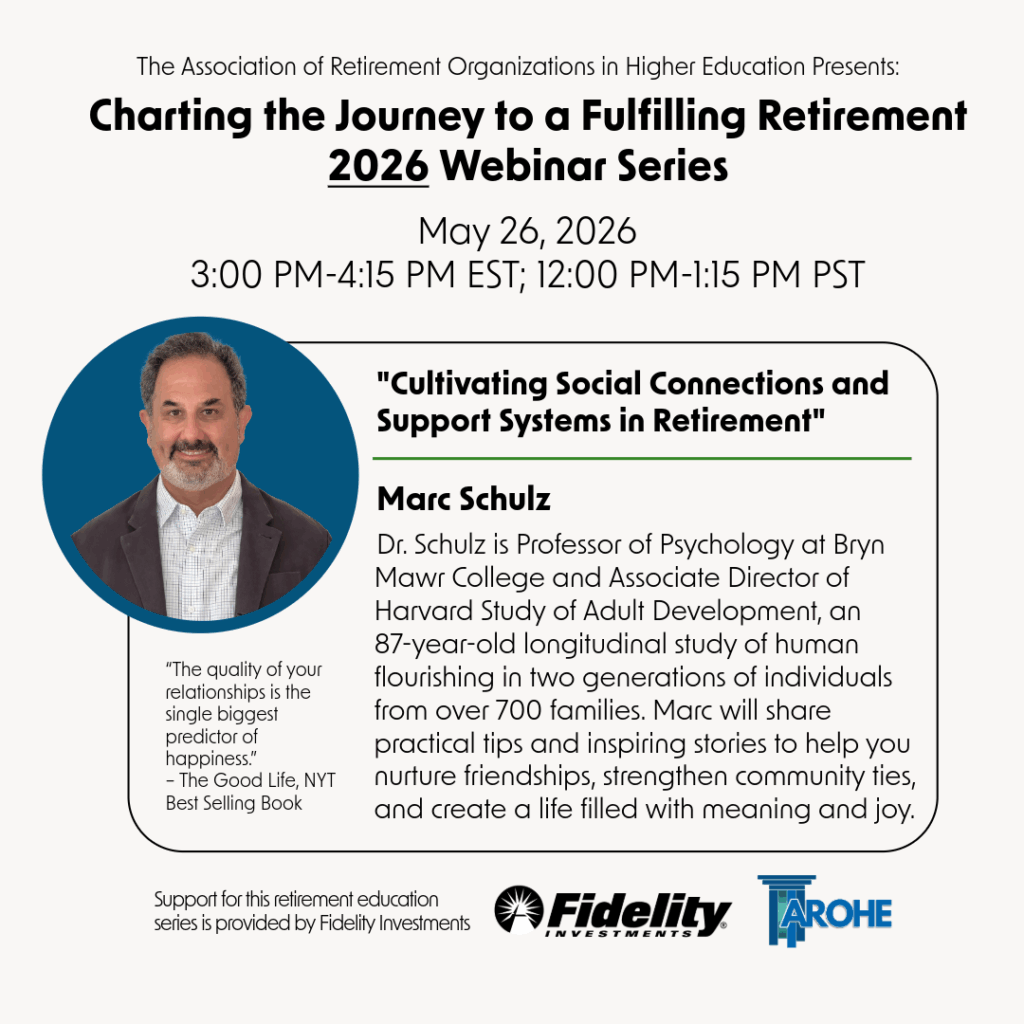 The Association of Retirement Organizations in Higher Education Presents:

Charting the Journey to a Fulfilling Retirement 2026 Webinar Series

May 26, 2026
3:00 PM-4:15 PM EST; 12:00 PM-1:15 PM PST

"Cultivating Social Connections and Support Systems in Retirement"

Marc Schulz

Dr. Schulz is Professor of Psychology at Bryn Mawr College and Associate Director of Harvard Study of Adult Development, an 87-year-old longitudinal study of human flourishing in two generations of individuals from over 700 families. Marc will share practical tips and inspiring stories to help you nurture friendships, strengthen community ties, and create a life filled with meaning and joy.

"The quality of your relationships is the single biggest predictor of happiness."
– The Good Life, NYT Best Selling Book

Support for this retirement education series is provided by Fidelity Investments

Fidelity INVESTMENTS

AROHE